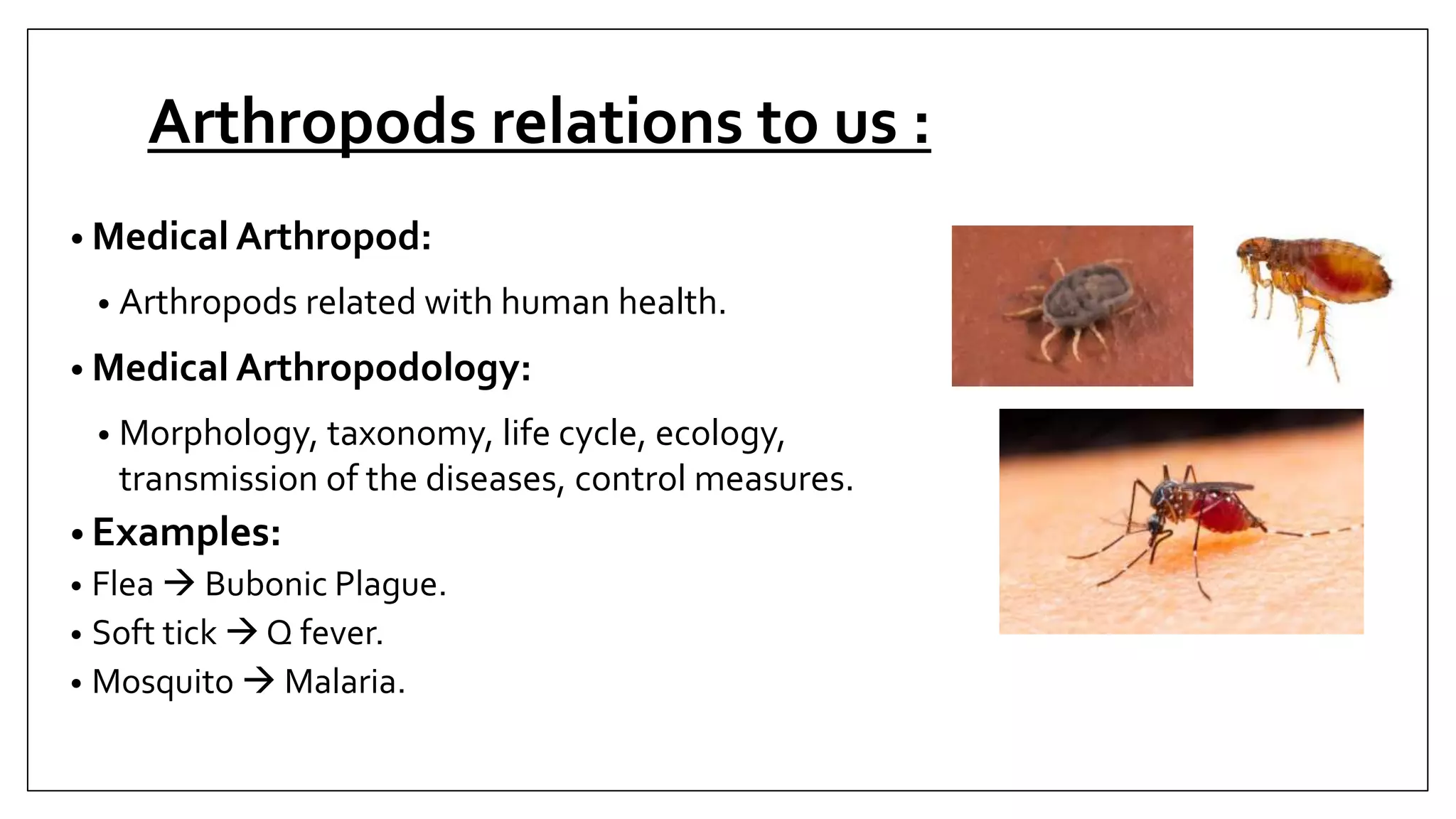 Arthropods relations to us :

• Medical Arthropod:

• Arthropods related with human health.

• Medical Arthropodology:

• Morphology, taxonomy, life cycle, ecology, transmission of the diseases, control measures.

• Examples:

• Flea → Bubonic Plague.

• Soft tick → Q fever.

• Mosquito → Malaria.